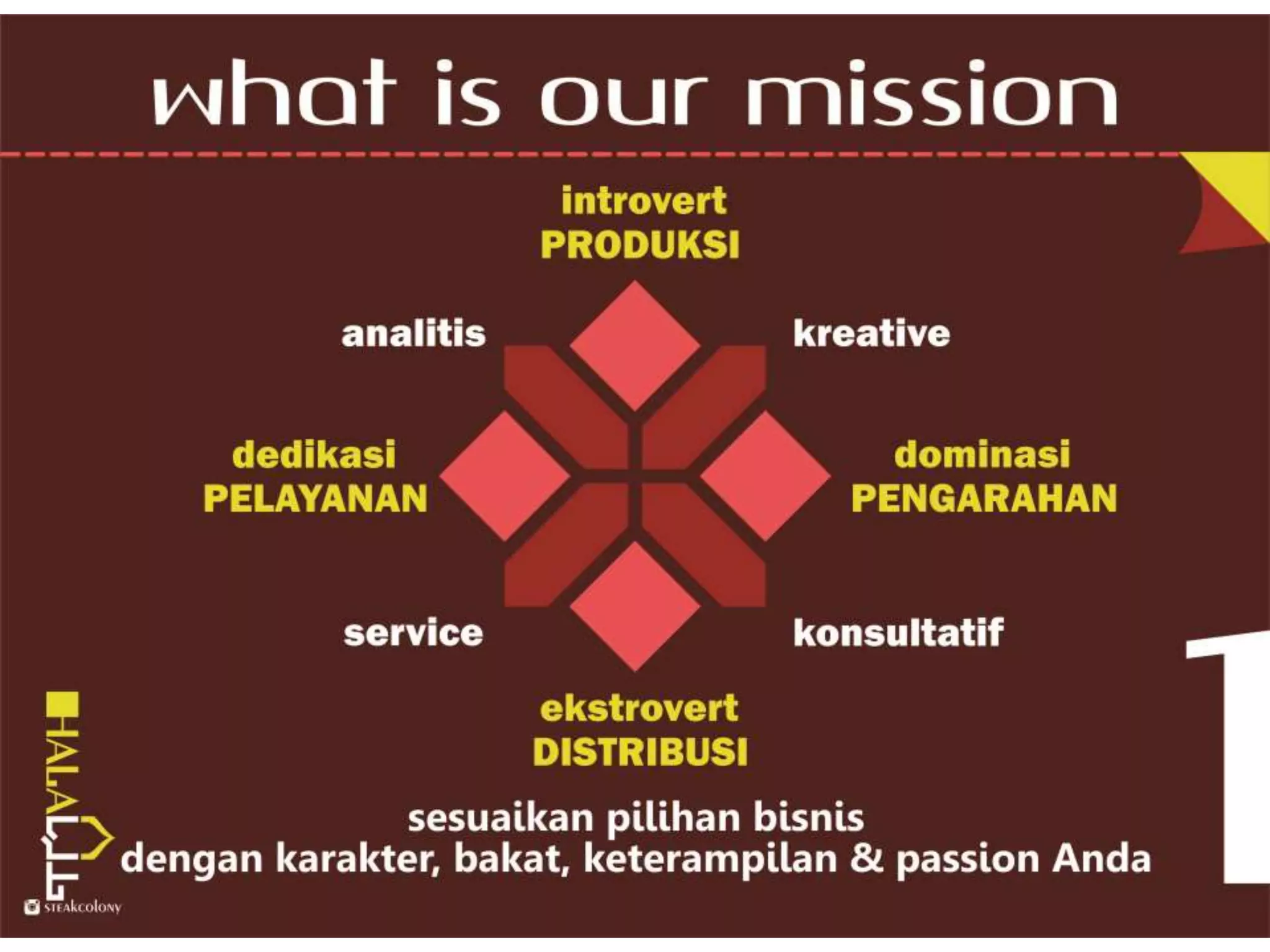 what is our mission

introvert
PRODUKSI

analitis

kreative

dedikasi
PELAYANAN

dominasi
PENGARAHAN

service

konsultatif

ekstrovert
DISTRIBUSI

sesuaikan pilihan bisnis
dengan karakter, bakat, keterampilan & passion Anda

HALAL

STEAKCOLONY

1